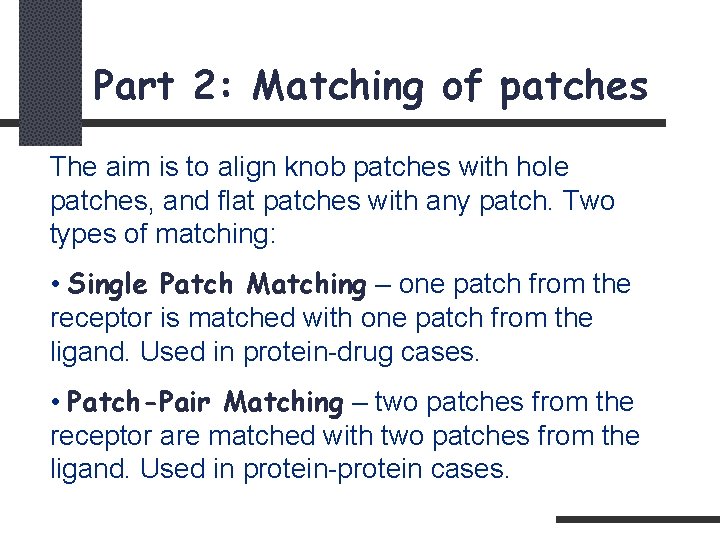 Part 2: Matching of patches

The aim is to align knob patches with hole patches, and flat patches with any patch. Two types of matching:

• Single Patch Matching – one patch from the receptor is matched with one patch from the ligand. Used in protein-drug cases.

• Patch-Pair Matching – two patches from the receptor are matched with two patches from the ligand. Used in protein-protein cases.